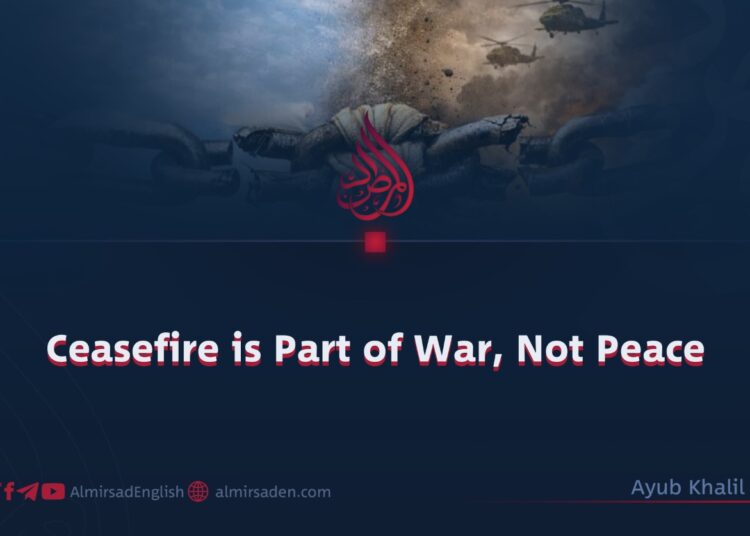 المرصاد

Ceasefire is Part of War, Not Peace

AlmirsadEnglish almirsaden.com

Ayub Khalil